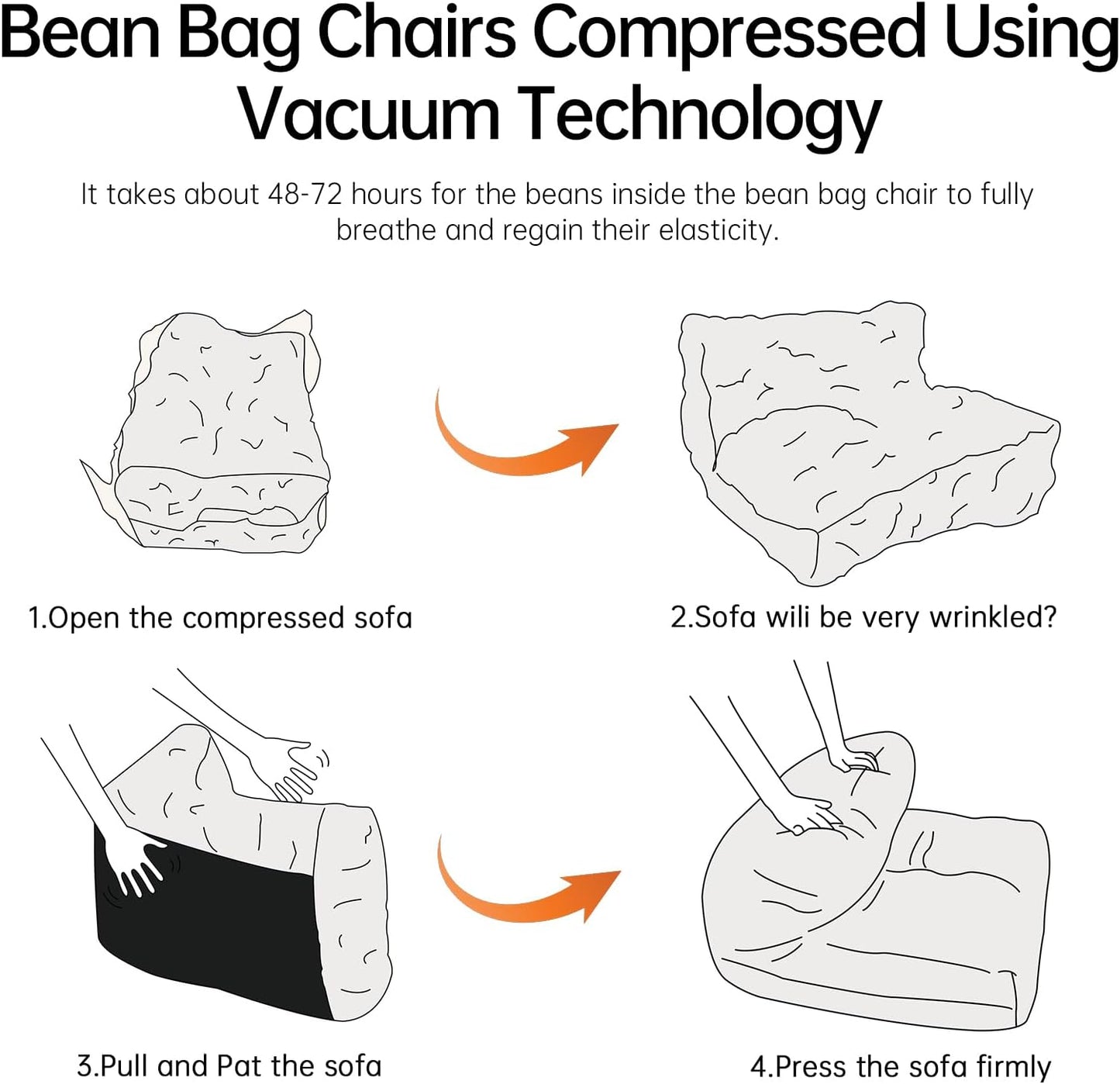 Bean Bag Chairs Compressed Using Vacuum Technology

It takes about 48-72 hours for the beans inside the bean bag chair to fully breathe and regain their elasticity.

1.Open the compressed sofa

2.Sofa wili be very wrinkled?

3.Pull and Pat the sofa

4.Press the sofa firmly